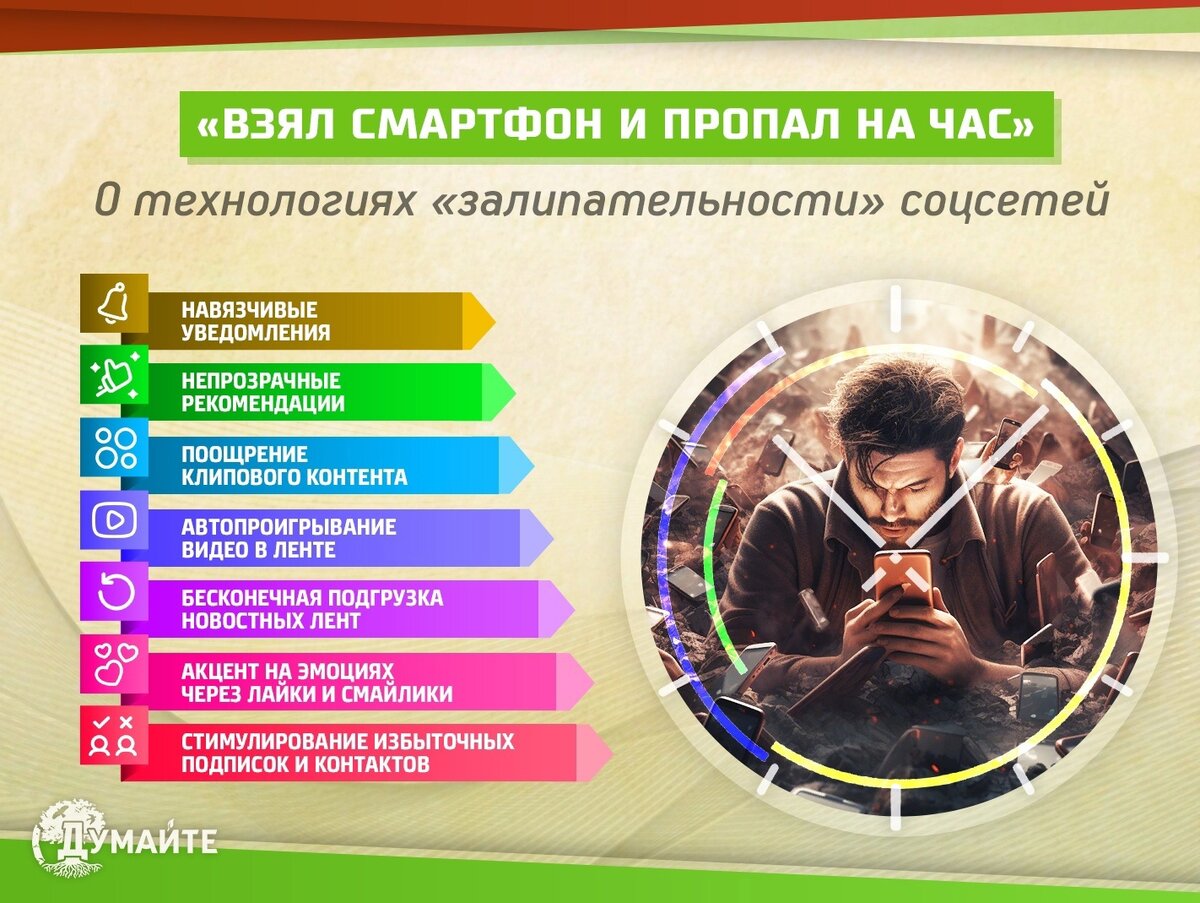 «ВЗЯЛ СМАРТФОН И ПРОПАЛ НА ЧАС»

О технологиях «залипательности» соцсетей

НАВЯЗЧИВЫЕ УВЕДОМЛЕНИЯ

НЕПРОЗРАЧНЫЕ РЕКОМЕНДАЦИИ

ПООЩРЕНИЕ КЛИПОВОГО КОНТЕНТА

АВТОПРОИГРЫВАНИЕ ВИДЕО В ЛЕНТЕ

БЕСКОНЕЧНАЯ ПОДГРУЗКА НОВОСТНЫХ ЛЕНТ

АКЦЕНТ НА ЭМОЦИЯХ ЧЕРЕЗ ЛАЙКИ И СМАЙЛИКИ

СТИМУЛИРОВАНИЕ ИЗБЫТОЧНЫХ ПОДПИСОК И КОНТАКТОВ

ДУМАЙТЕ